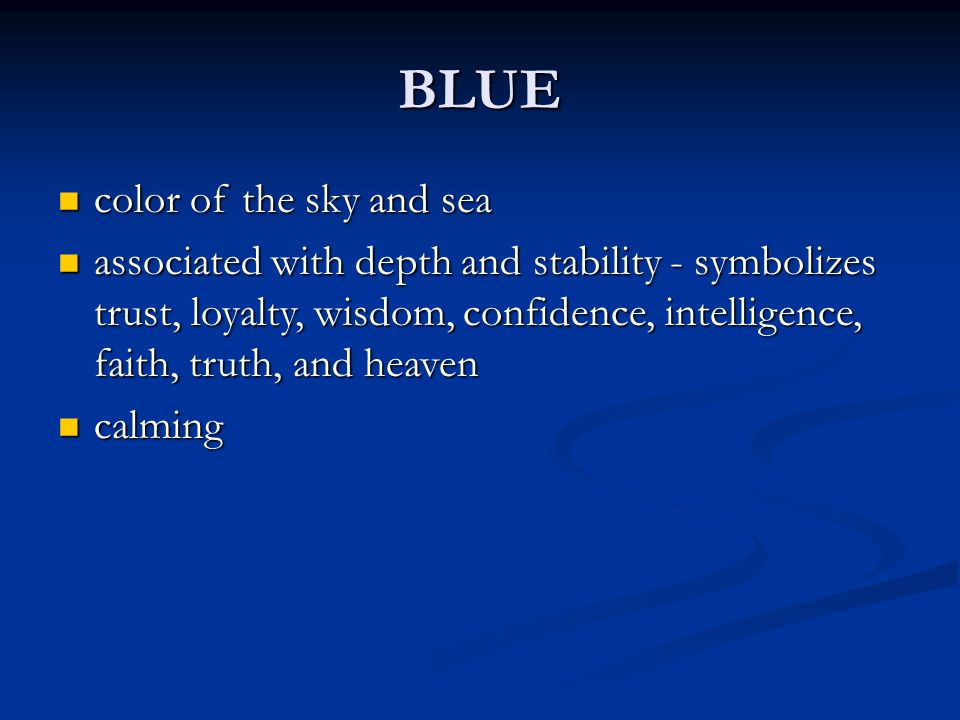 BLUE

- color of the sky and sea
- associated with depth and stability - symbolizes trust, loyalty, wisdom, confidence, intelligence, faith, truth, and heaven
- calming